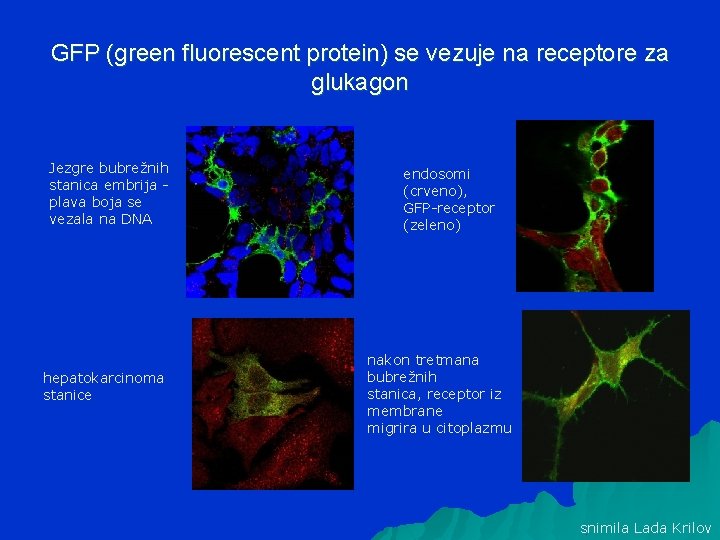 GFP (green fluorescent protein) se vezuje na receptore za glukagon

Jezgre bubrežnih stanica embrija - plava boja se vezala na DNA

endosomi (crveno), GFP-receptor (zeleno)

hepatokarcinoma stanice

nakon tretmana bubrežnih stanica, receptor iz membrane migrira u citoplazmu

snimila Lada Krilov